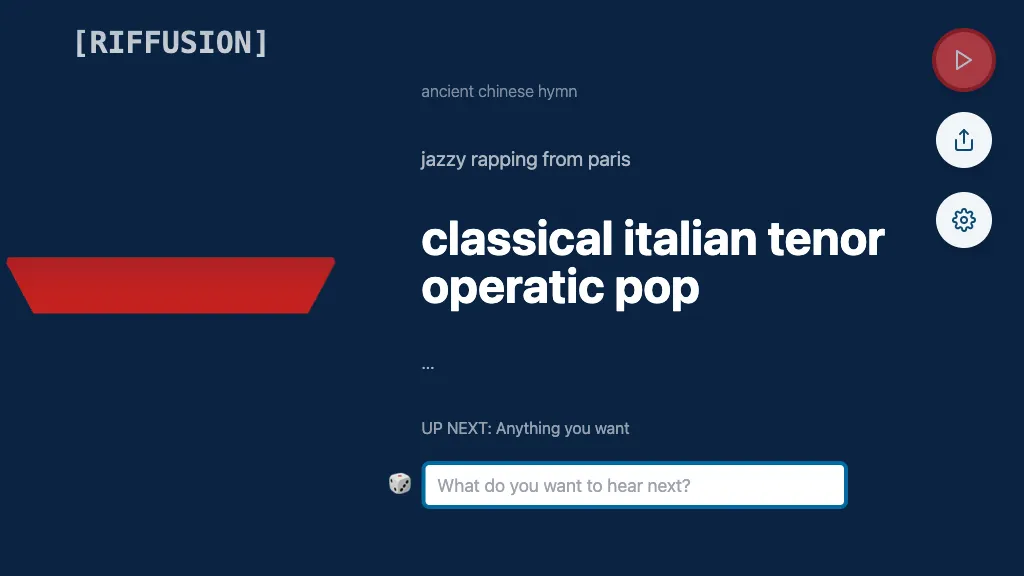 [RIFFUSION]

ancient chinese hymn

jazzy rapping from paris

classical italian tenor operatic pop

...

UP NEXT: Anything you want

What do you want to hear next?